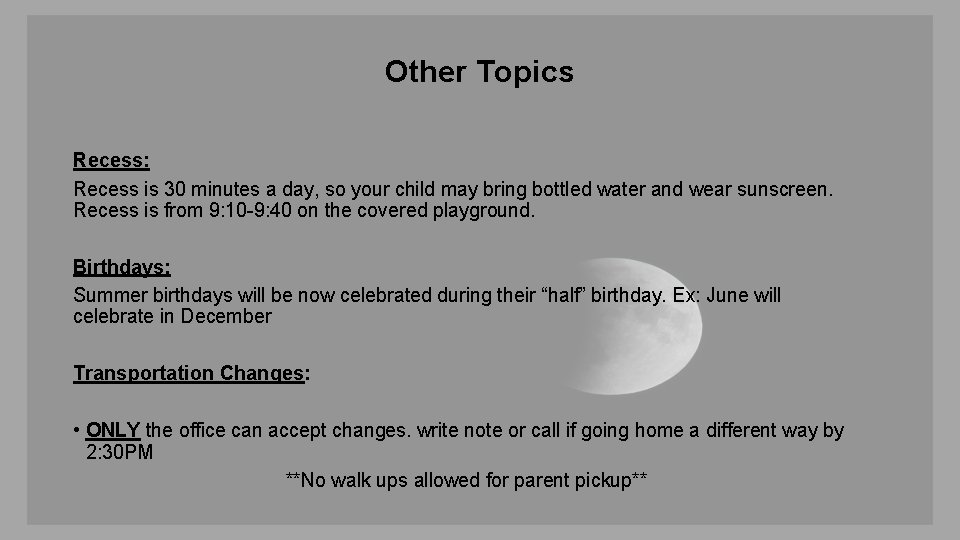 Other Topics

Recess:

Recess is 30 minutes a day, so your child may bring bottled water and wear sunscreen. Recess is from 9:10-9:40 on the covered playground.

Birthdays:

Summer birthdays will be now celebrated during their “half” birthday. Ex: June will celebrate in December

Transportation Changes:

• ONLY the office can accept changes. write note or call if going home a different way by 2:30PM

**No walk ups allowed for parent pickup**